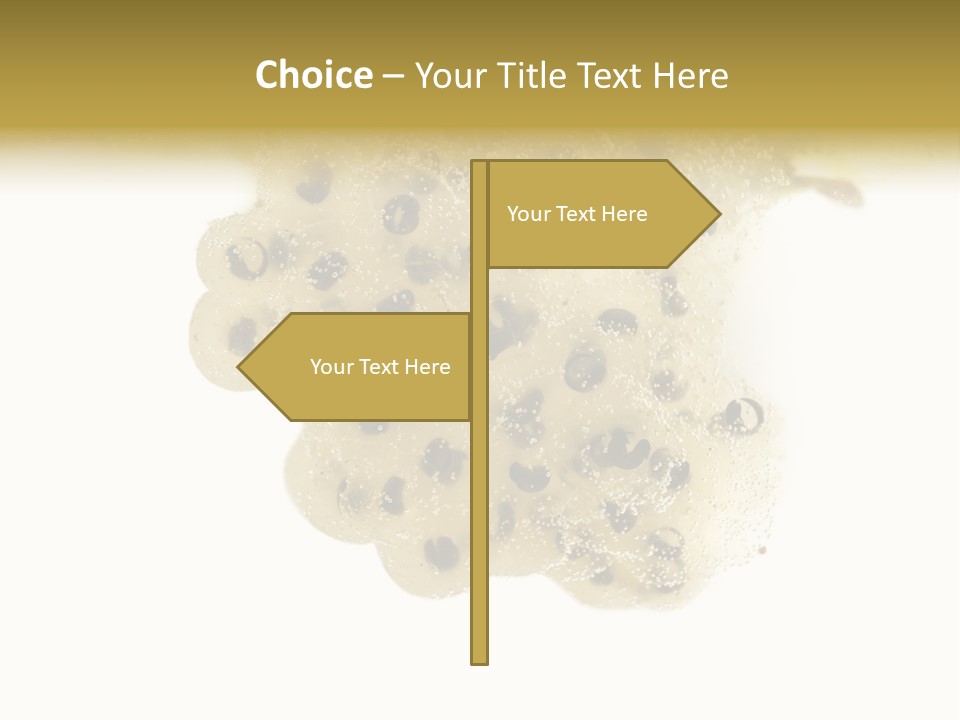 Choice – Your Title Text Here

Your Text Here

Your Text Here